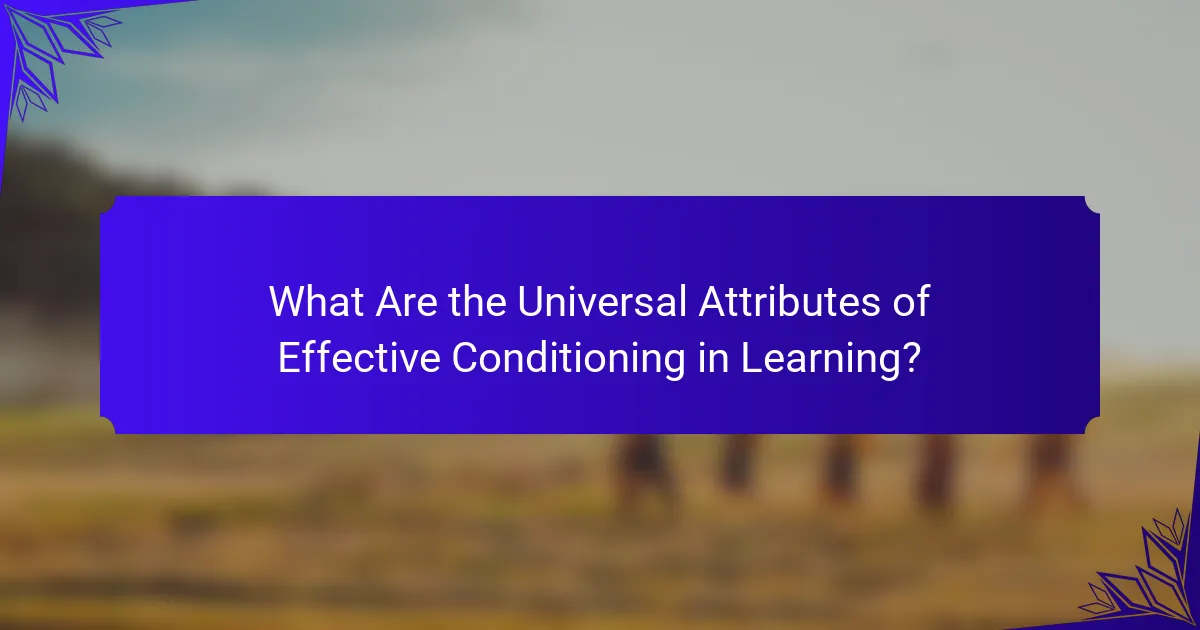 What Are the Universal Attributes of Effective Conditioning in Learning?